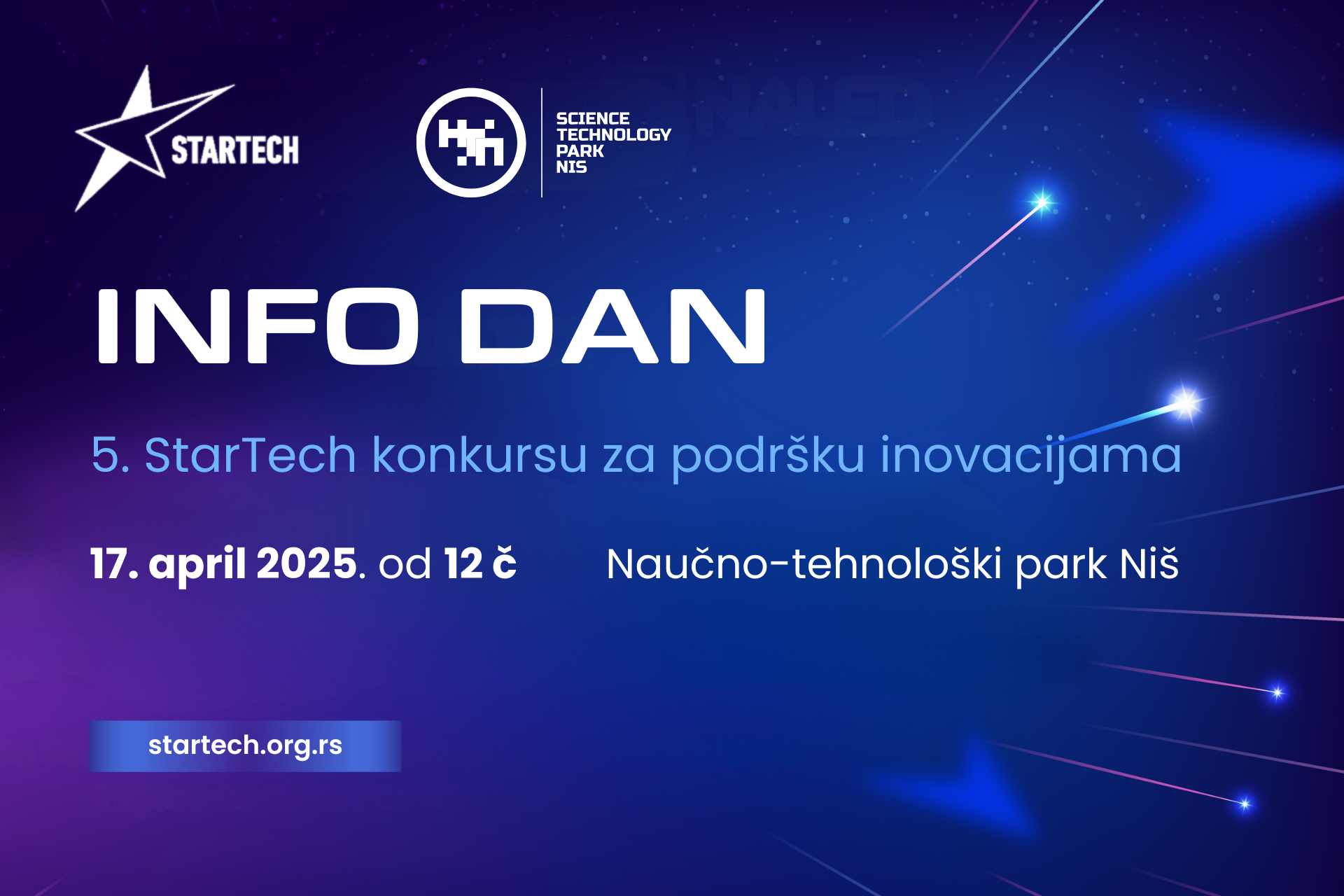 STARTECH

SCIENCE TECHNOLOGY PARK NIS

INFO DAN

5. StarTech konkursu za podršku inovacijama

17. april 2025. od 12 č

Naučno-tehnološki park Niš

startech.org.rs